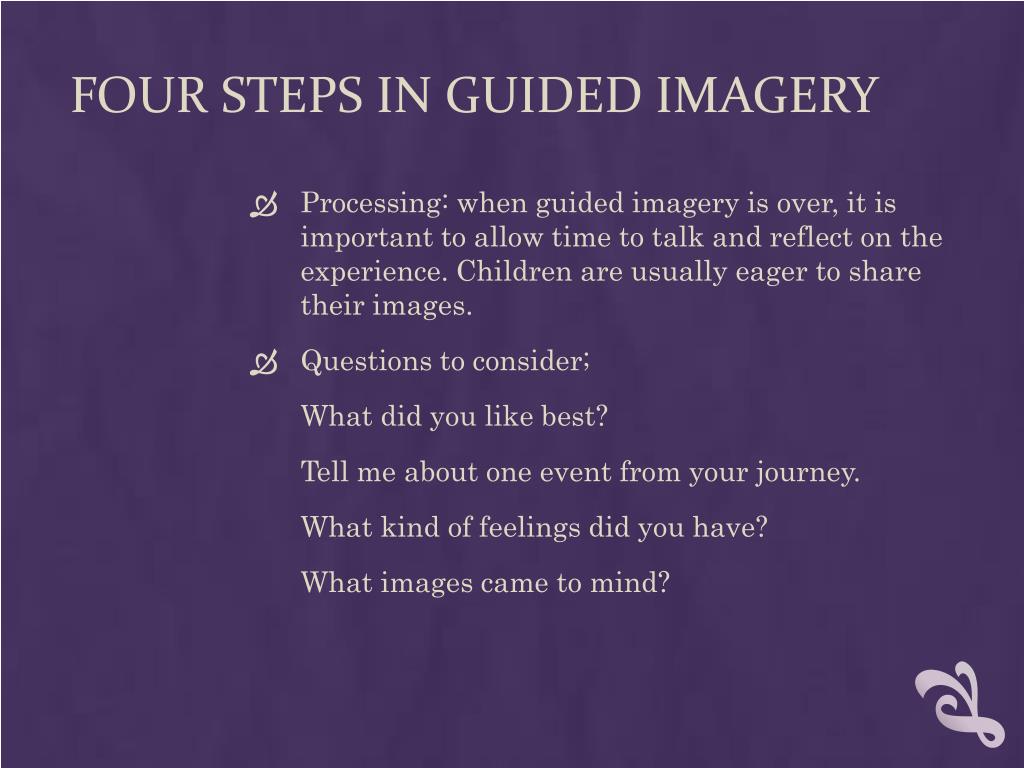 FOUR STEPS IN GUIDED IMAGERY

Processing: when guided imagery is over, it is important to allow time to talk and reflect on the experience. Children are usually eager to share their images.

Questions to consider;

What did you like best?

Tell me about one event from your journey.

What kind of feelings did you have?

What images came to mind?